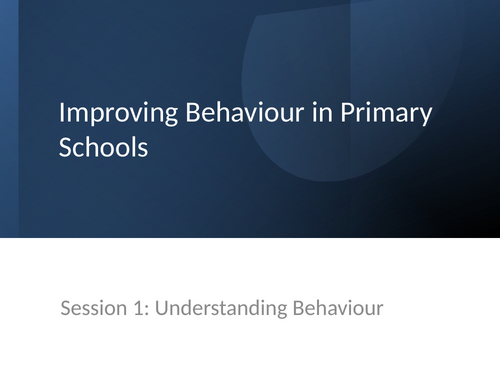 Improving Behaviour in Primary Schools

Session 1: Understanding Behaviour